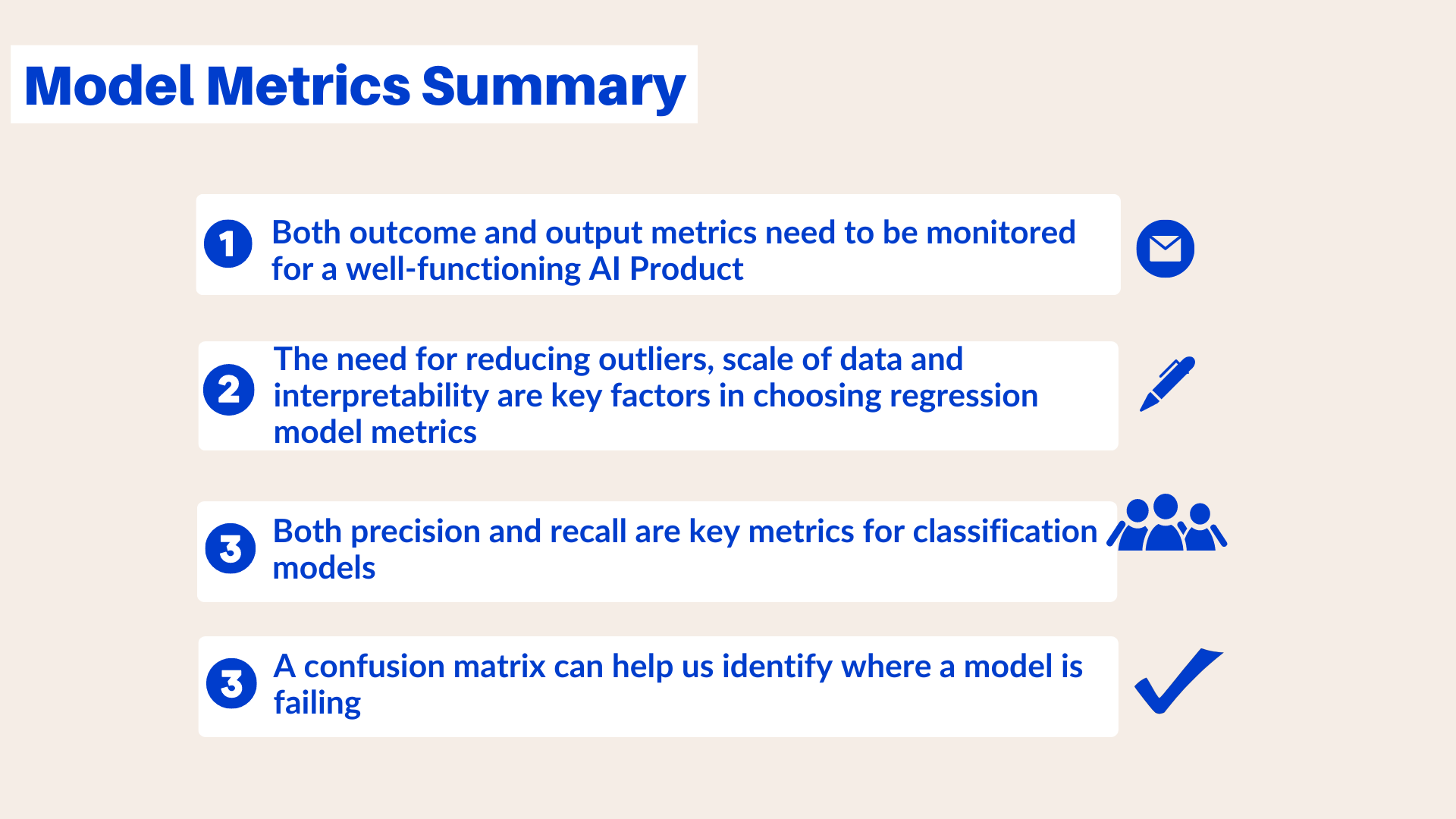 Model Metrics Summary

1 Both outcome and output metrics need to be monitored for a well-functioning AI Product

2 The need for reducing outliers, scale of data and interpretability are key factors in choosing regression model metrics

3 Both precision and recall are key metrics for classification models

3 A confusion matrix can help us identify where a model is failing